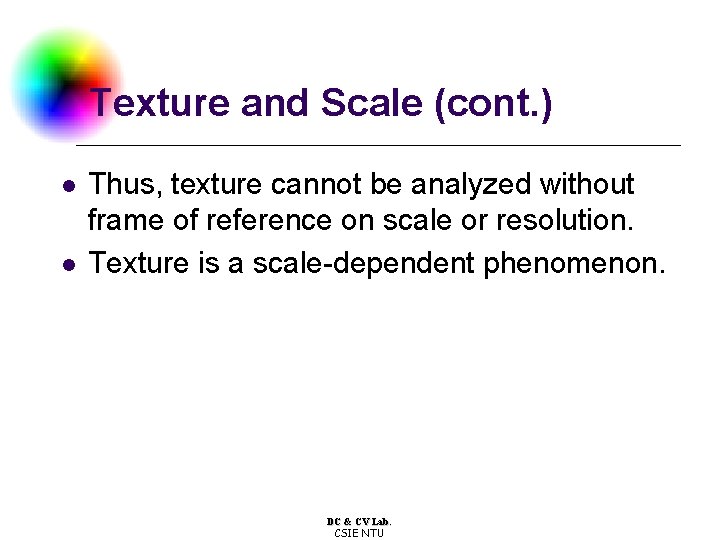 Texture and Scale (cont.)

- Thus, texture cannot be analyzed without frame of reference on scale or resolution.
- Texture is a scale-dependent phenomenon.

DC & CV Lab.
CSIE NTU